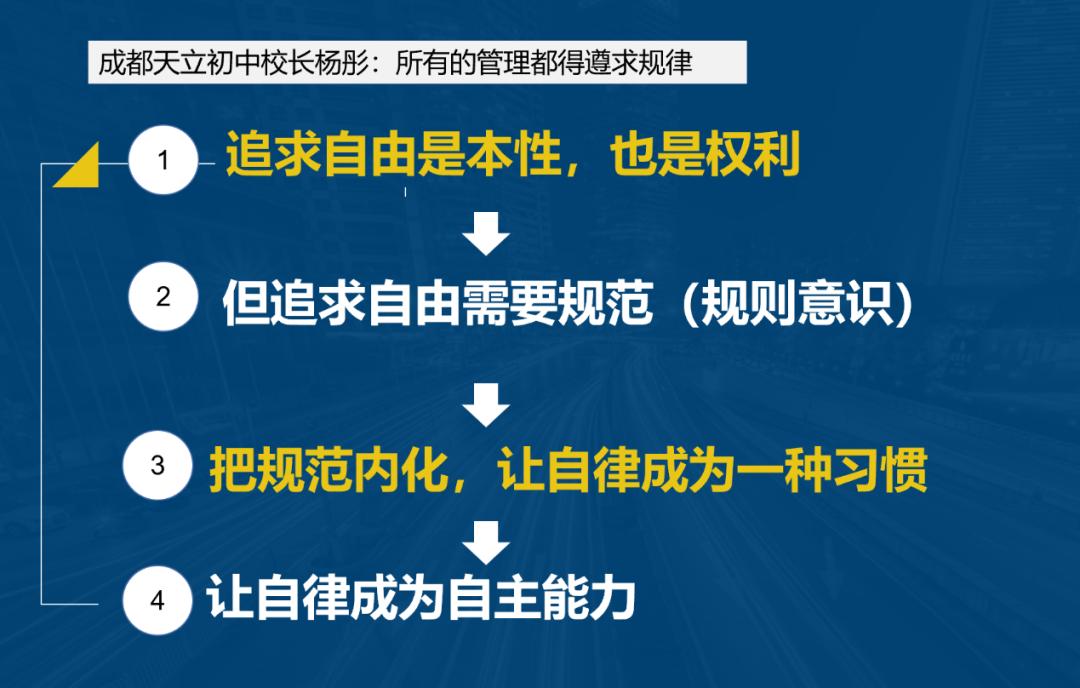 成都天立初中校长杨彤：所有的管理都得遵求规律

1 追求自由是本性，也是权利

2 但追求自由需要规范（规则意识）

3 把规范内化，让自律成为一种习惯

4 让自律成为自主能力